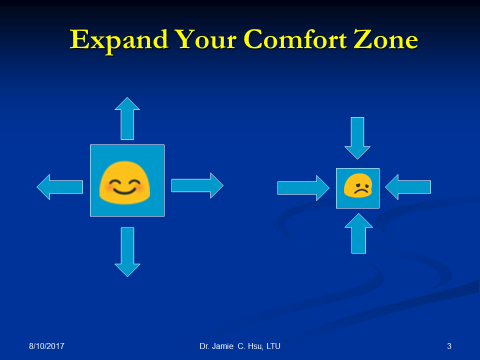 Expand Your Comfort Zone

8/10/2017

Dr. Jamie C. Hsu, LTU

3